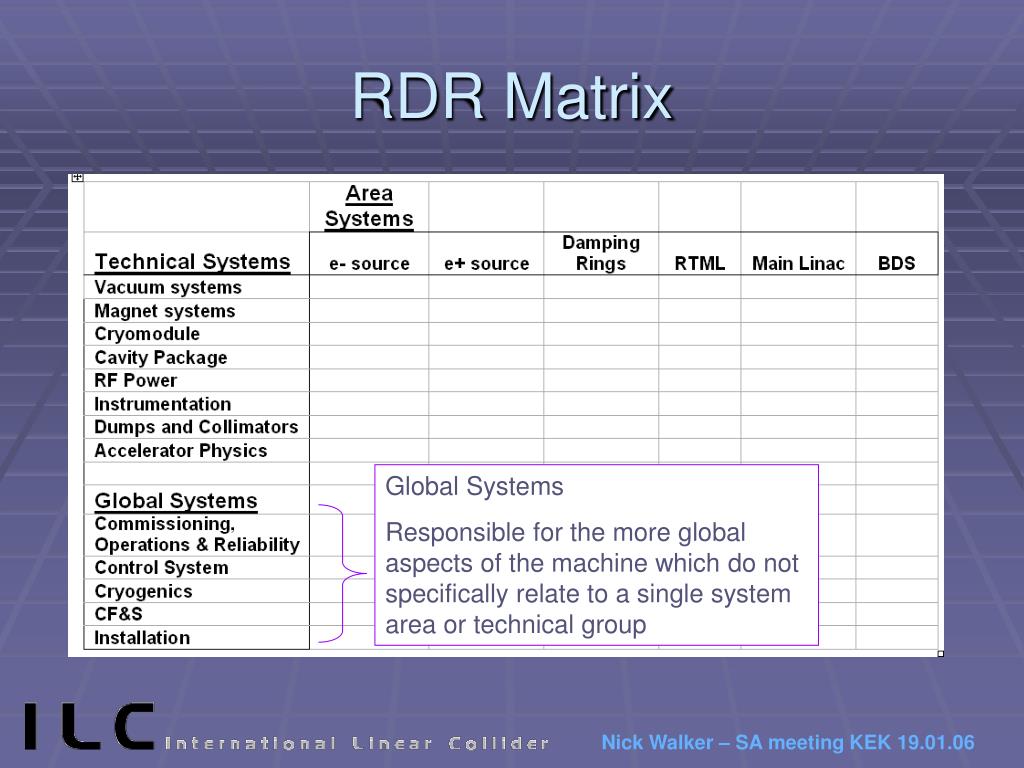 RDR Matrix

| | Area Systems | | | | | |
|---|---|---|---|---|---|---|
| Technical Systems | e- source | e+ source | Damping Rings | RTML | Main Linac | BDS |
| Vacuum systems | | | | | | |
| Magnet systems | | | | | | |
| Cryomodule | | | | | | |
| Cavity Package | | | | | | |
| RF Power | | | | | | |
| Instrumentation | | | | | | |
| Dumps and Collimators | | | | | | |
| Accelerator Physics | | | | | | |
| | | | | | | |
| Global Systems | | | | | | |
| Commissioning, Operations & Reliability | | | | | | |
| Control System | | | | | | |
| Cryogenics | | | | | | |
| CF&S | | | | | | |
| Installation | | | | | | |

Global Systems

Responsible for the more global aspects of the machine which do not specifically relate to a single system area or technical group

ILC International Linear Collider

Nick Walker – SA meeting KEK 19.01.06